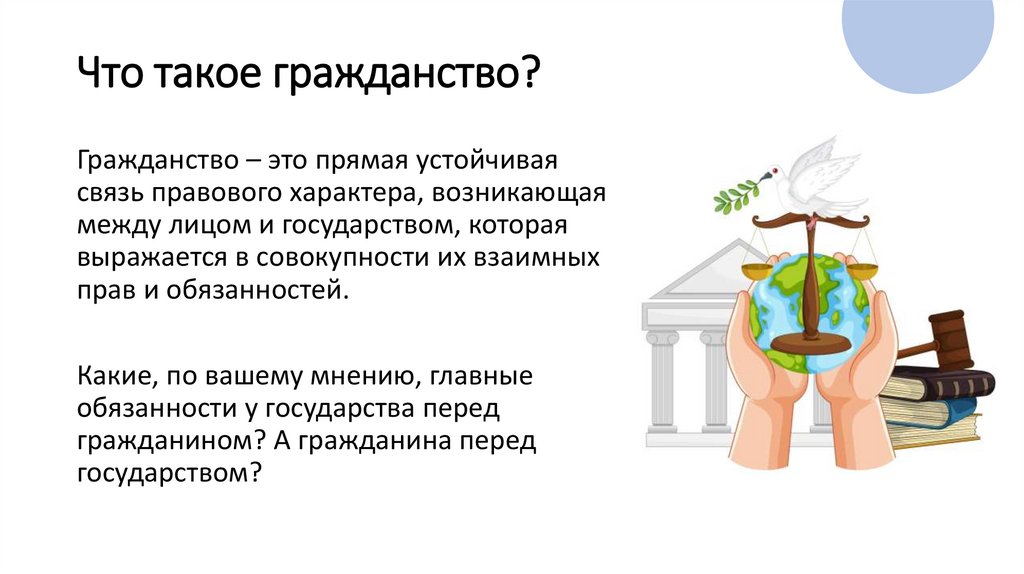 Что такое гражданство?

Гражданство – это прямая устойчивая связь правового характера, возникающая между лицом и государством, которая выражается в совокупности их взаимных прав и обязанностей.

Какие, по вашему мнению, главные обязанности у государства перед гражданином? А гражданина перед государством?